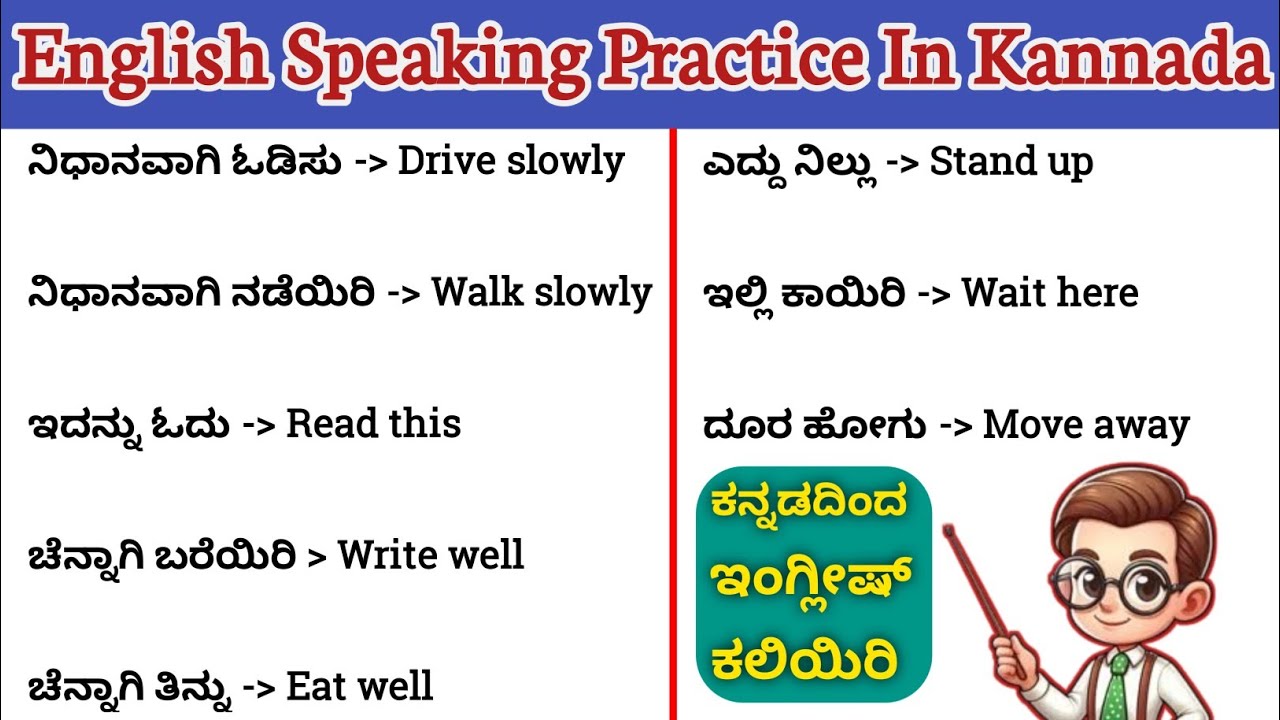 English Speaking Practice In Kannada

ನಿಧಾನವಾಗಿ ಓಡಿಸು -> Drive slowly

ನಿಧಾನವಾಗಿ ನಡೆಯಿರಿ -> Walk slowly

ಇದನ್ನು ಓದು -> Read this

ಚೆನ್ನಾಗಿ ಬರೆಯಿರಿ > Write well

ಚೆನ್ನಾಗಿ ತಿನ್ನು -> Eat well

ಎದ್ದು ನಿಲ್ಲು -> Stand up

ಇಲ್ಲಿ ಕಾಯಿರಿ -> Wait here

ದೂರ ಹೋಗು -> Move away

ಕನ್ನಡದಿಂದ ಇಂಗ್ಲೀಷ್ ಕಲಿಯಿರಿ